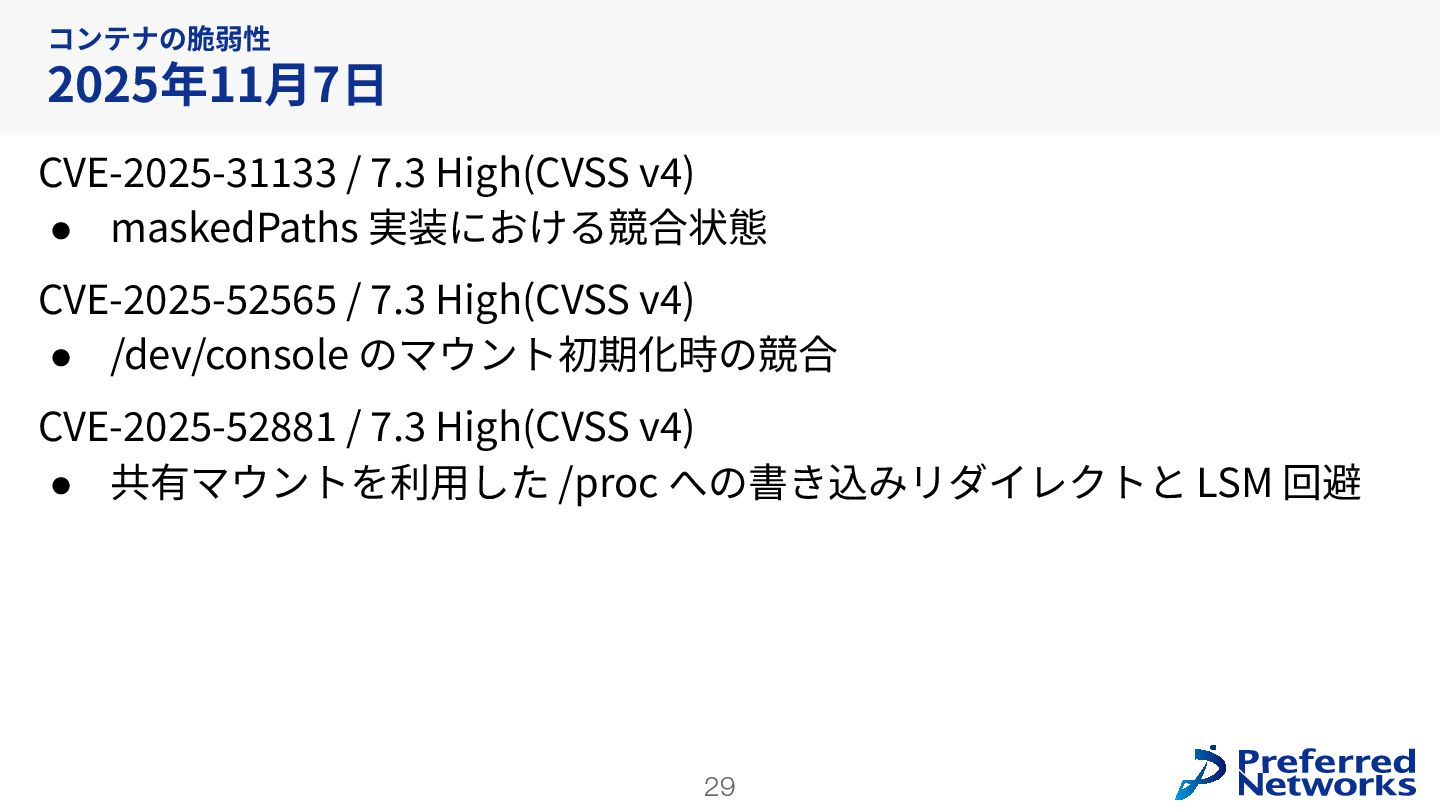 コンテナの脆弱性
2025年11月7日

CVE-2025-31133 / 7.3 High(CVSS v4)
● maskedPaths 実装における競合状態

CVE-2025-52565 / 7.3 High(CVSS v4)
● /dev/console のマウント初期化時の競合

CVE-2025-52881 / 7.3 High(CVSS v4)
● 共有マウントを利用した /proc への書き込みリダイレクトと LSM 回避

29

Preferred Networks